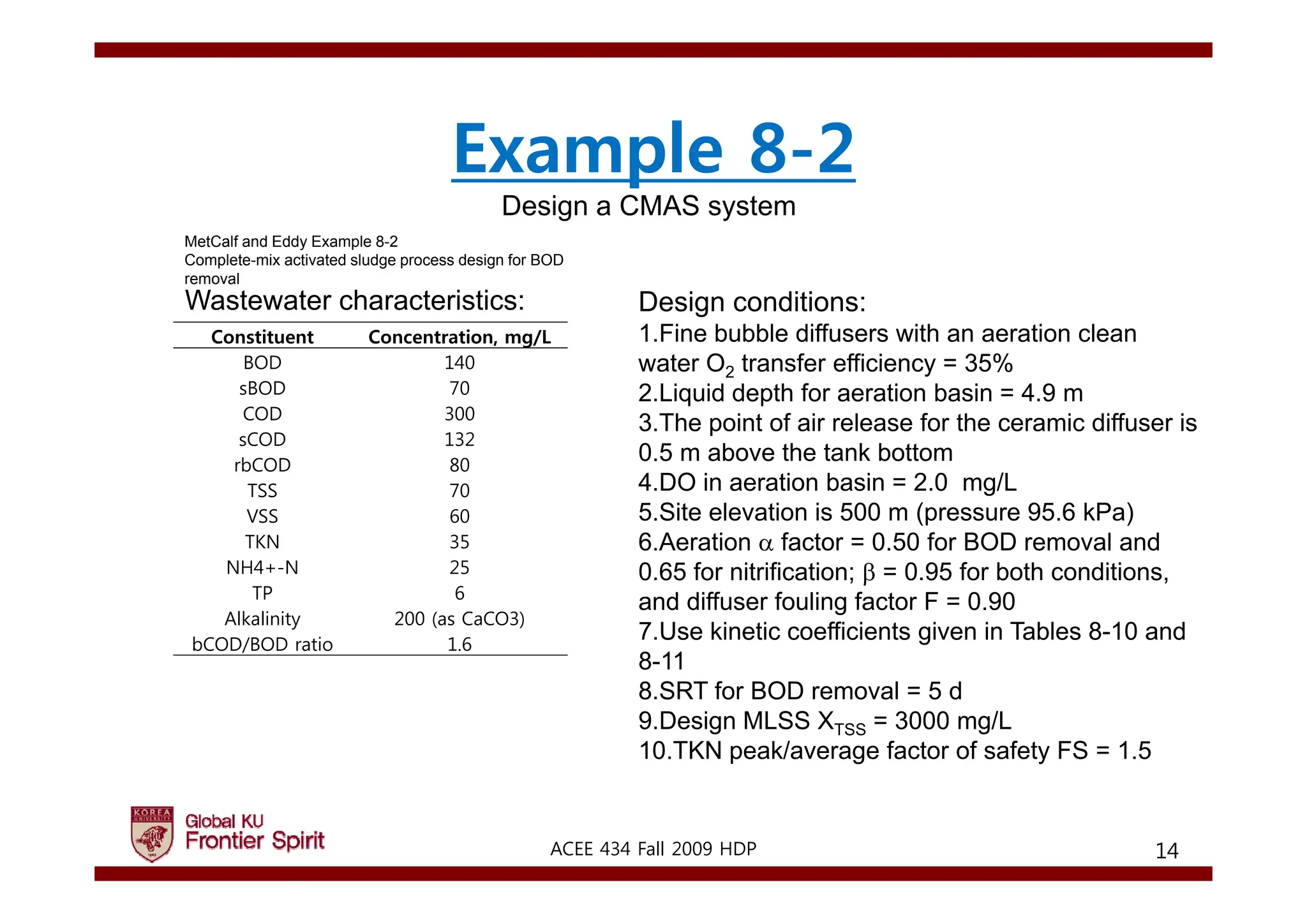 Example 8-2

Design a CMAS system

MetCalf and Eddy Example 8-2
Complete-mix activated sludge process design for BOD removal

Wastewater characteristics:

| Constituent | Concentration, mg/L |
|---|---|
| BOD | 140 |
| sBOD | 70 |
| COD | 300 |
| sCOD | 132 |
| rbCOD | 80 |
| TSS | 70 |
| VSS | 60 |
| TKN | 35 |
| NH4+-N | 25 |
| TP | 6 |
| Alkalinity | 200 (as CaCO3) |
| bCOD/BOD ratio | 1.6 |

Design conditions:
1.Fine bubble diffusers with an aeration clean water $O_2$ transfer efficiency = 35%
2.Liquid depth for aeration basin = 4.9 m
3.The point of air release for the ceramic diffuser is 0.5 m above the tank bottom
4.DO in aeration basin = 2.0 mg/L
5.Site elevation is 500 m (pressure 95.6 kPa)
6.Aeration $\alpha$ factor = 0.50 for BOD removal and 0.65 for nitrification; $\beta$ = 0.95 for both conditions, and diffuser fouling factor F = 0.90
7.Use kinetic coefficients given in Tables 8-10 and 8-11
8.SRT for BOD removal = 5 d
9.Design MLSS $X_{TSS}$ = 3000 mg/L
10.TKN peak/average factor of safety FS = 1.5

KOREA UNIVERSITY
Global KU
Frontier Spirit

ACEE 434 Fall 2009 HDP

14